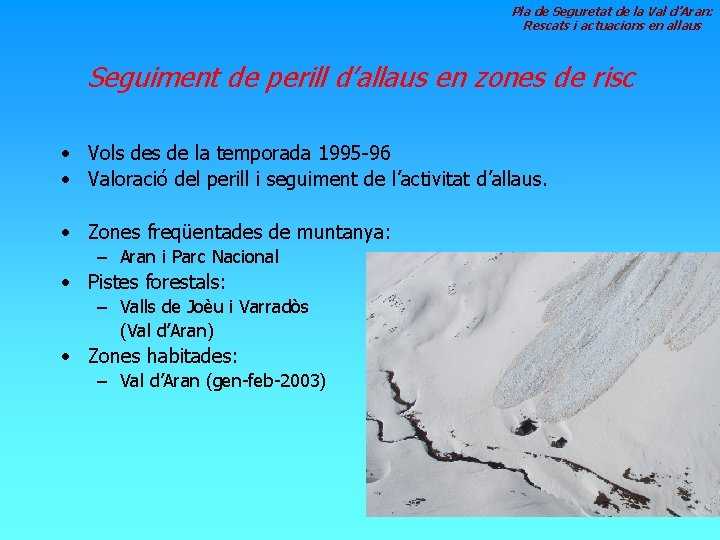 Pla de Seguretat de la Val d'Aran:
Rescats i actuacions en allaus

Seguiment de perill d'allaus en zones de risc

• Vols des de la temporada 1995-96
• Valoració del perill i seguiment de l'activitat d'allaus.

• Zones freqüentades de muntanya:
– Aran i Parc Nacional
• Pistes forestals:
– Valls de Joèu i Varradòs (Val d'Aran)
• Zones habitades:
– Val d'Aran (gen-feb-2003)